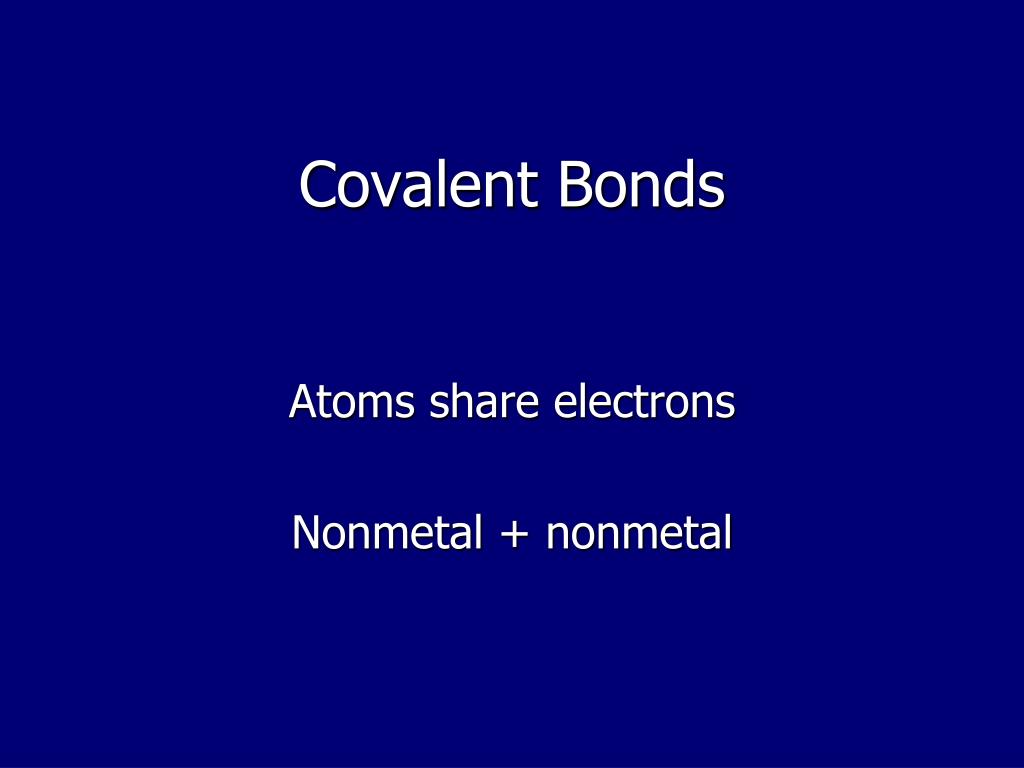 Covalent Bonds

Atoms share electrons

Nonmetal + nonmetal